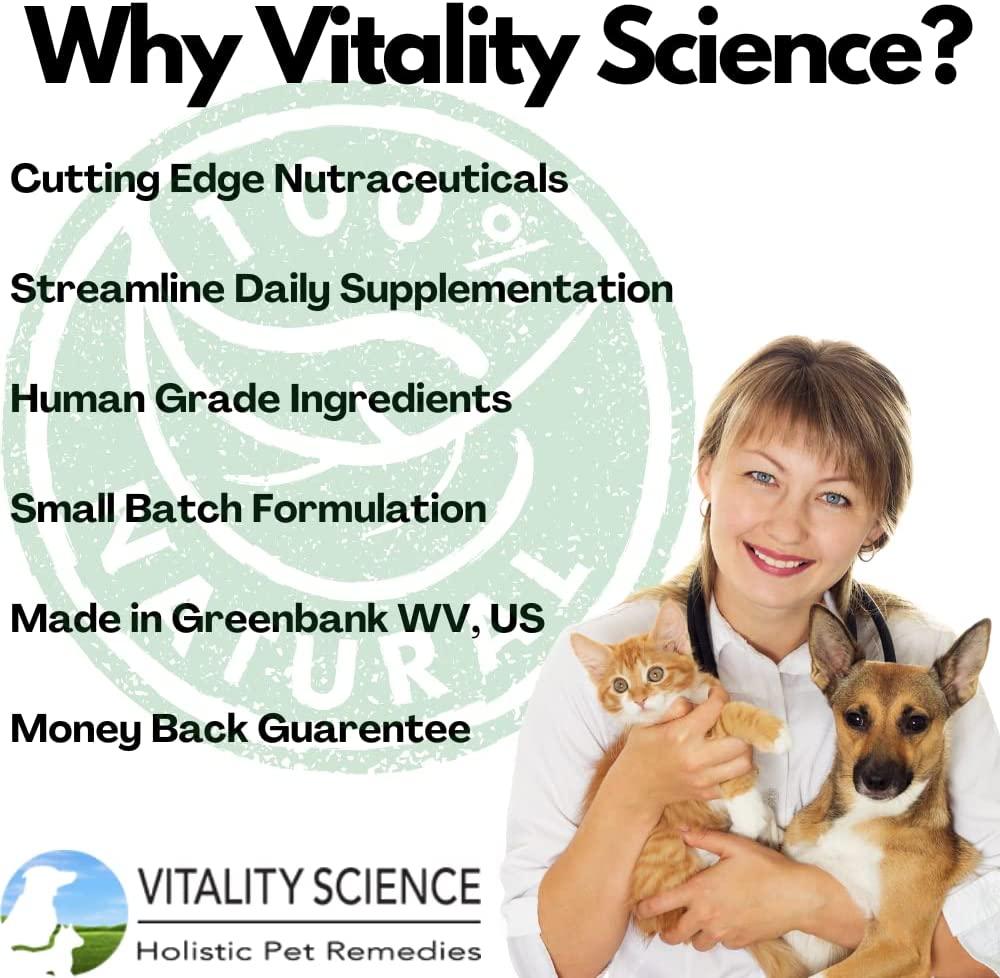 Why Vitality Science?

100% NATURAL

Cutting Edge Nutraceuticals

Streamline Daily Supplementation

Human Grade Ingredients

Small Batch Formulation

Made in Greenbank WV, US

Money Back Guarentee

VITALITY SCIENCE
Holistic Pet Remedies